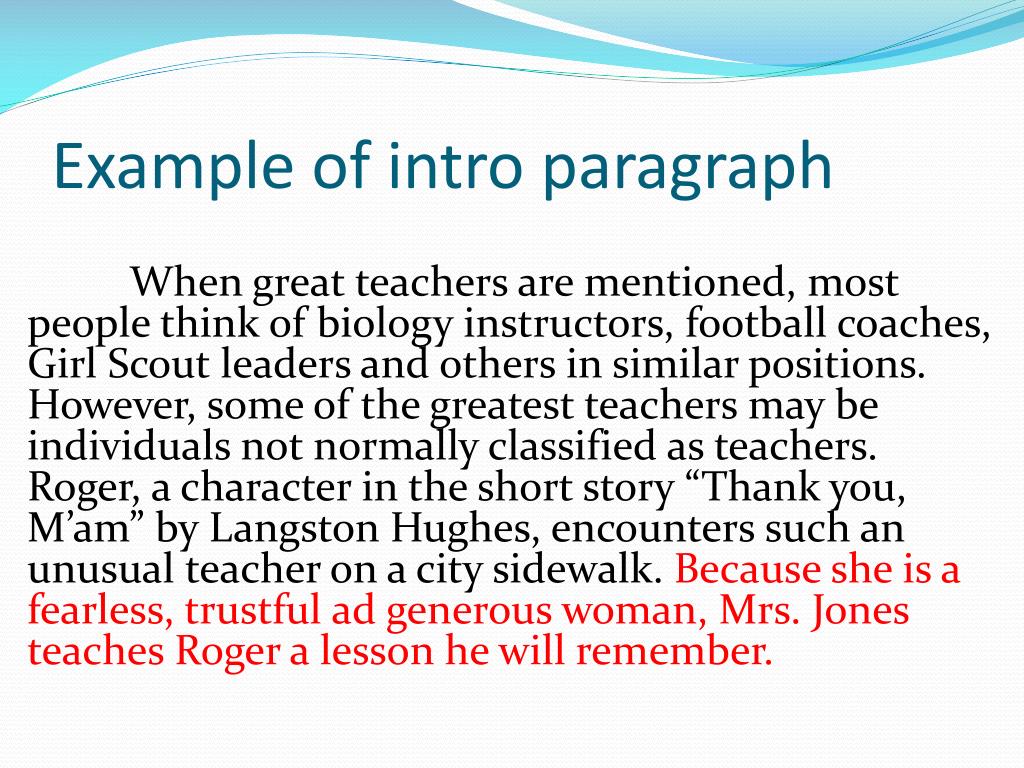 Example of intro paragraph

When great teachers are mentioned, most people think of biology instructors, football coaches, Girl Scout leaders and others in similar positions. However, some of the greatest teachers may be individuals not normally classified as teachers. Roger, a character in the short story “Thank you, M’am” by Langston Hughes, encounters such an unusual teacher on a city sidewalk. Because she is a fearless, trustful ad generous woman, Mrs. Jones teaches Roger a lesson he will remember.